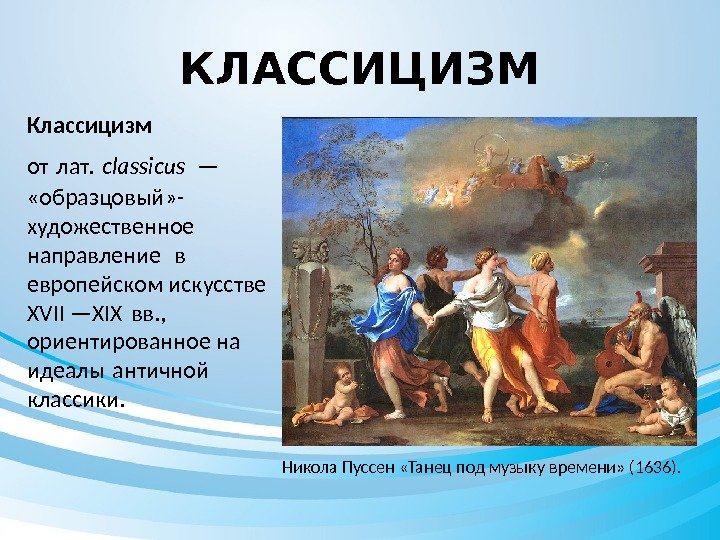 КЛАССИЦИЗМ

Классицизм

от лат. classicus — «образцовый»- художественное направление в европейском искусстве XVII —XIX вв., ориентированное на идеалы античной классики.

Никола Пуссен «Танец под музыку времени» (1636).